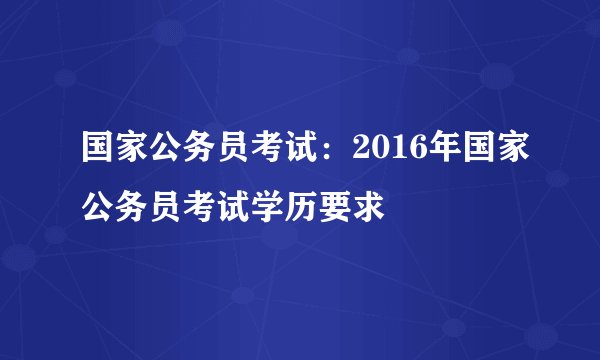 国家公务员考试：2016年国家公务员考试学历要求